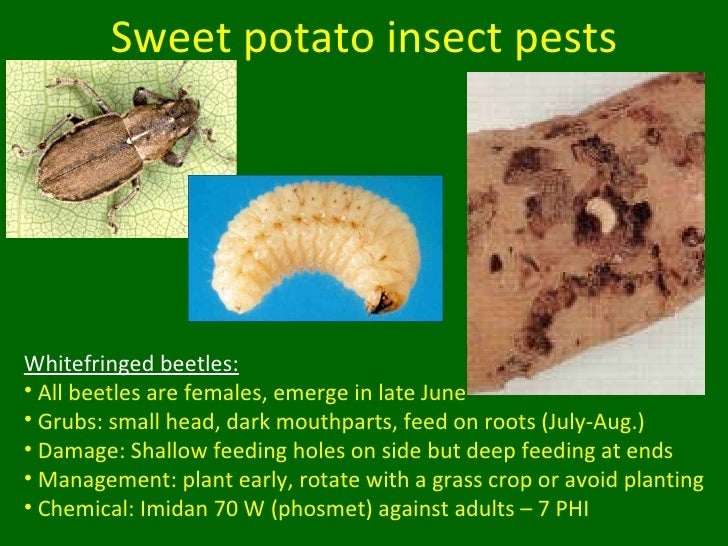 Sweet potato insect pests

Whitefringed beetles:
• All beetles are females, emerge in late June
• Grubs: small head, dark mouthparts, feed on roots (July-Aug.)
• Damage: Shallow feeding holes on side but deep feeding at ends
• Management: plant early, rotate with a grass crop or avoid planting
• Chemical: Imidan 70 W (phosmet) against adults – 7 PHI